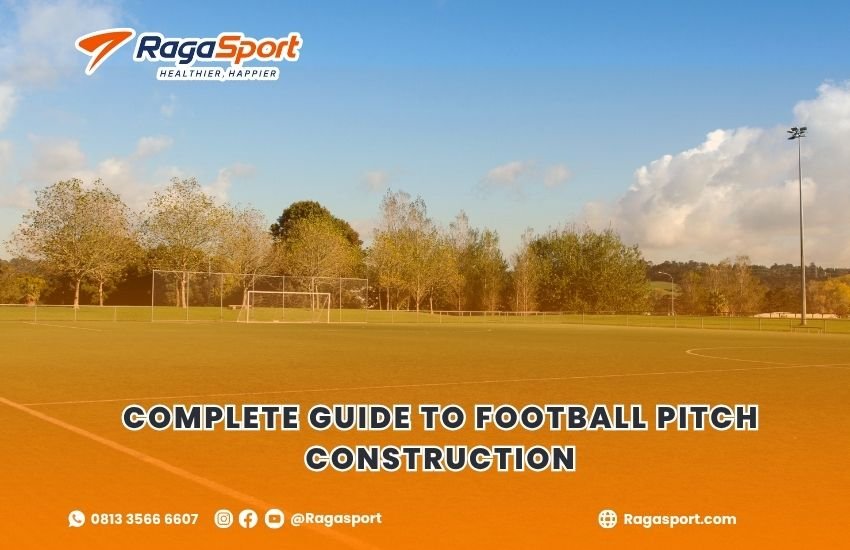 RagaSport
HEALTHIER, HAPPIER

COMPLETE GUIDE TO FOOTBALL PITCH CONSTRUCTION

0813 3566 6607 @Ragasport Ragasport.com